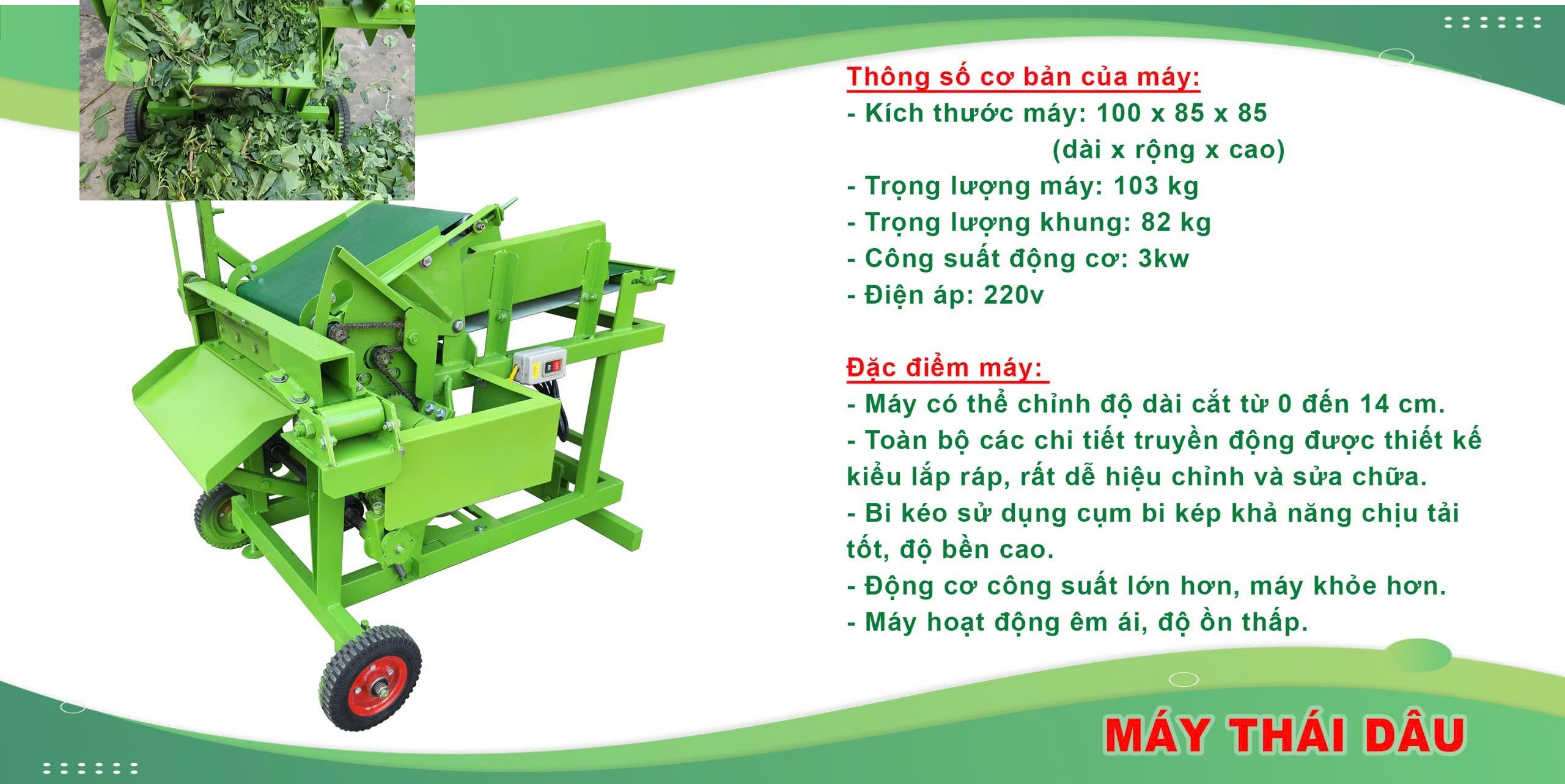 Thông số cơ bản của máy:
- Kích thước máy: 100 x 85 x 85
(dài x rộng x cao)
- Trọng lượng máy: 103 kg
- Trọng lượng khung: 82 kg
- Công suất động cơ: 3kw
- Điện áp: 220v

Đặc điểm máy:
- Máy có thể chỉnh độ dài cắt từ 0 đến 14 cm.
- Toàn bộ các chi tiết truyền động được thiết kế kiểu lắp ráp, rất dễ hiệu chỉnh và sửa chữa.
- Bi kéo sử dụng cụm bi kép khả năng chịu tải tốt, độ bền cao.
- Động cơ công suất lớn hơn, máy khỏe hơn.
- Máy hoạt động êm ái, độ ồn thấp.

MÁY THÁI DÂU